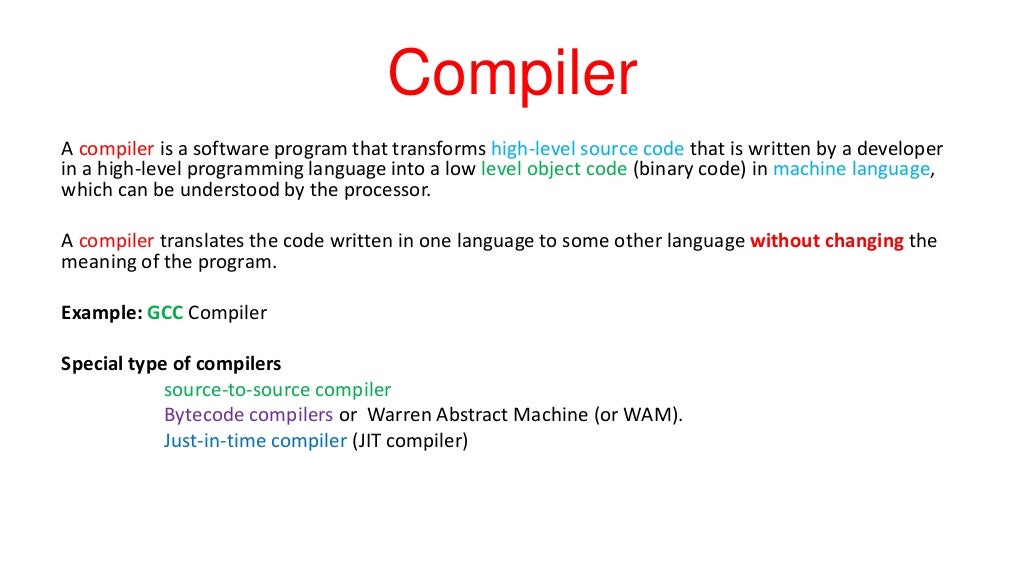 Compiler

A compiler is a software program that transforms high-level source code that is written by a developer in a high-level programming language into a low level object code (binary code) in machine language, which can be understood by the processor.

A compiler translates the code written in one language to some other language without changing the meaning of the program.

Example: GCC Compiler

Special type of compilers

source-to-source compiler

Bytecode compilers or Warren Abstract Machine (or WAM).

Just-in-time compiler (JIT compiler)